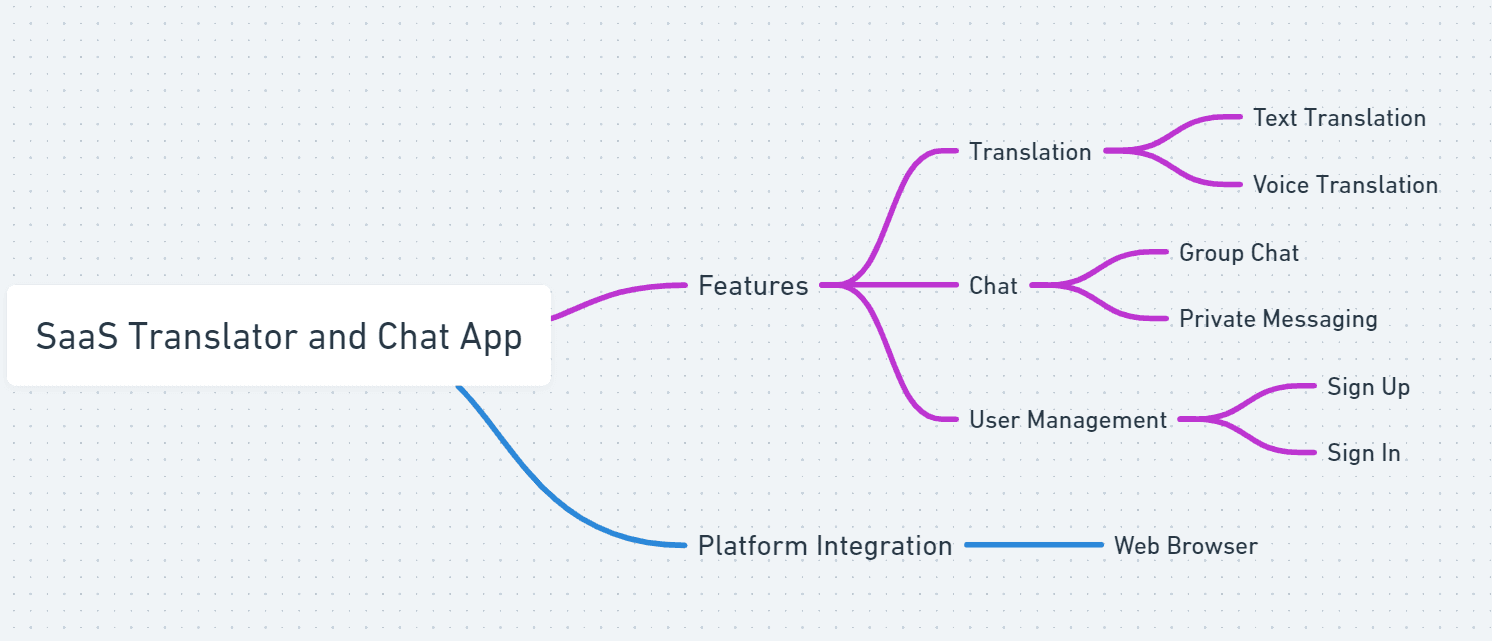 SaaS Translator and Chat App

Features

Translation

Text Translation

Voice Translation

Chat

Group Chat

Private Messaging

User Management

Sign Up

Sign In

Platform Integration

Web Browser